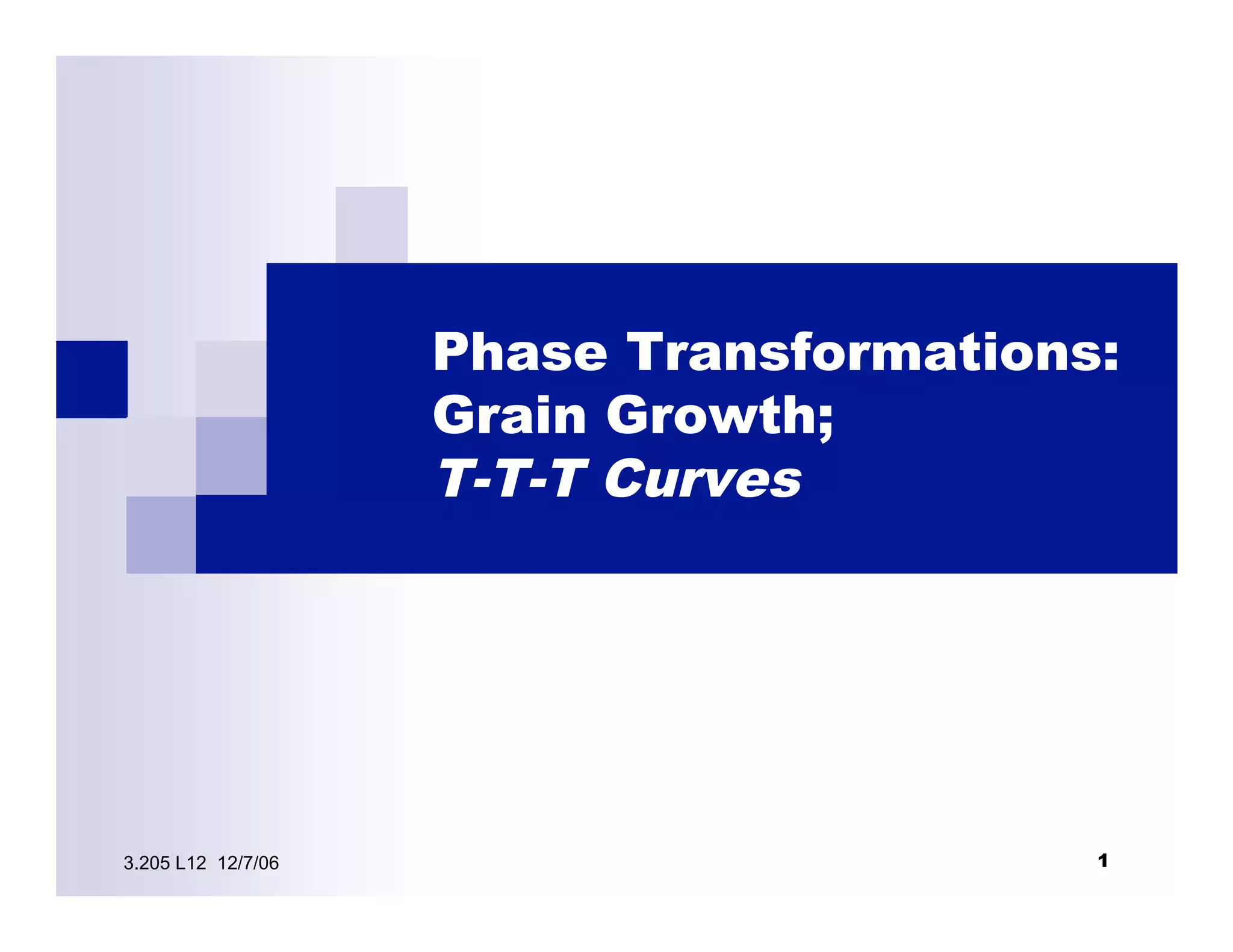 Phase Transformations:
Grain Growth;
T-T-T Curves

3.205 L12 12/7/06

1